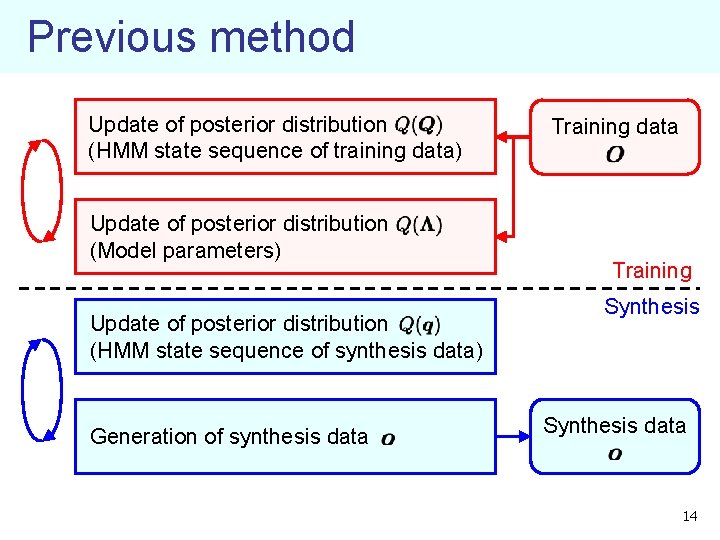 Previous method

Update of posterior distribution $Q(\boldsymbol{Q})$
(HMM state sequence of training data)

Training data
$\boldsymbol{O}$

Update of posterior distribution $Q(\boldsymbol{\Lambda})$
(Model parameters)

Training

Synthesis

Update of posterior distribution $Q(\boldsymbol{q})$
(HMM state sequence of synthesis data)

Generation of synthesis data $\boldsymbol{o}$

Synthesis data
$\boldsymbol{o}$

14